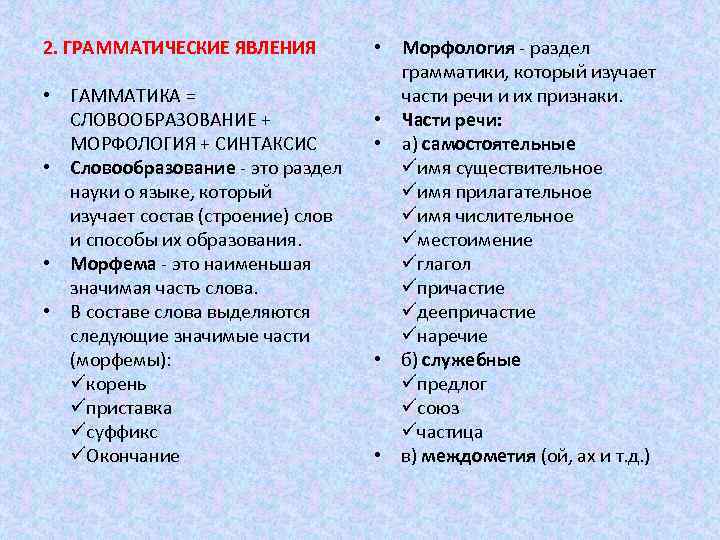 2. ГРАММАТИЧЕСКИЕ ЯВЛЕНИЯ

• ГАММАТИКА = СЛОВООБРАЗОВАНИЕ + МОРФОЛОГИЯ + СИНТАКСИС
• Словообразование - это раздел науки о языке, который изучает состав (строение) слов и способы их образования.
• Морфема - это наименьшая значимая часть слова.
• В составе слова выделяются следующие значимые части (морфемы):
✓корень
✓приставка
✓суффикс
✓Окончание

• Морфология - раздел грамматики, который изучает части речи и их признаки.
• Части речи:
• а) самостоятельные
✓имя существительное
✓имя прилагательное
✓имя числительное
✓местоимение
✓глагол
✓причастие
✓деепричастие
✓наречие
• б) служебные
✓предлог
✓союз
✓частица
• в) междометия (ой, ах и т.д.)